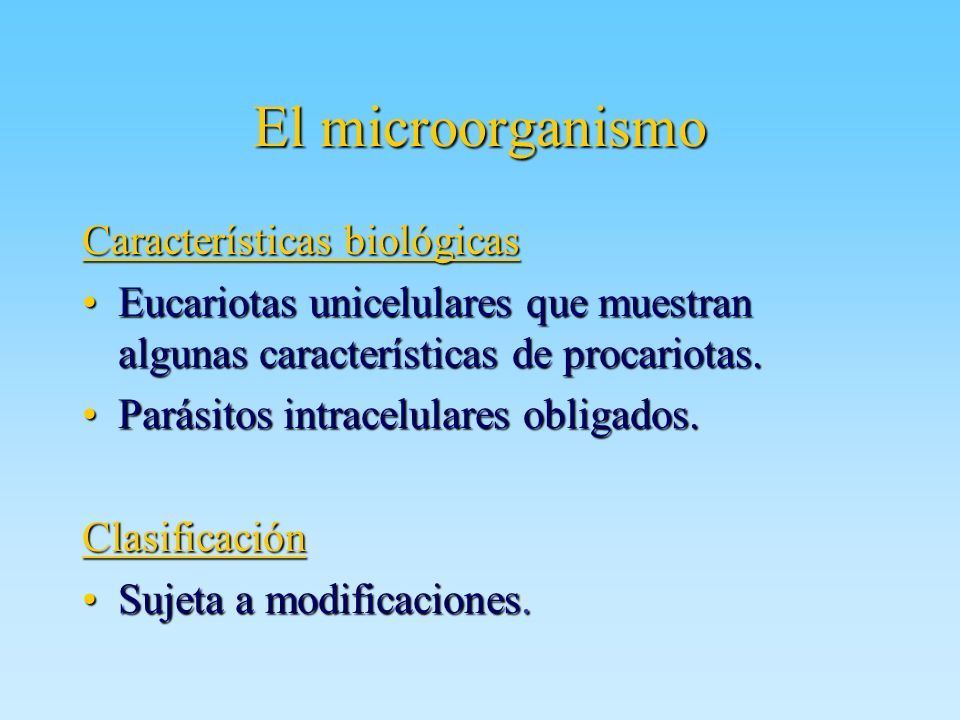 El microorganismo

Características biológicas

• Eucariotas unicelulares que muestran algunas características de procariotas.

• Parásitos intracelulares obligados.

Clasificación

• Sujeta a modificaciones.